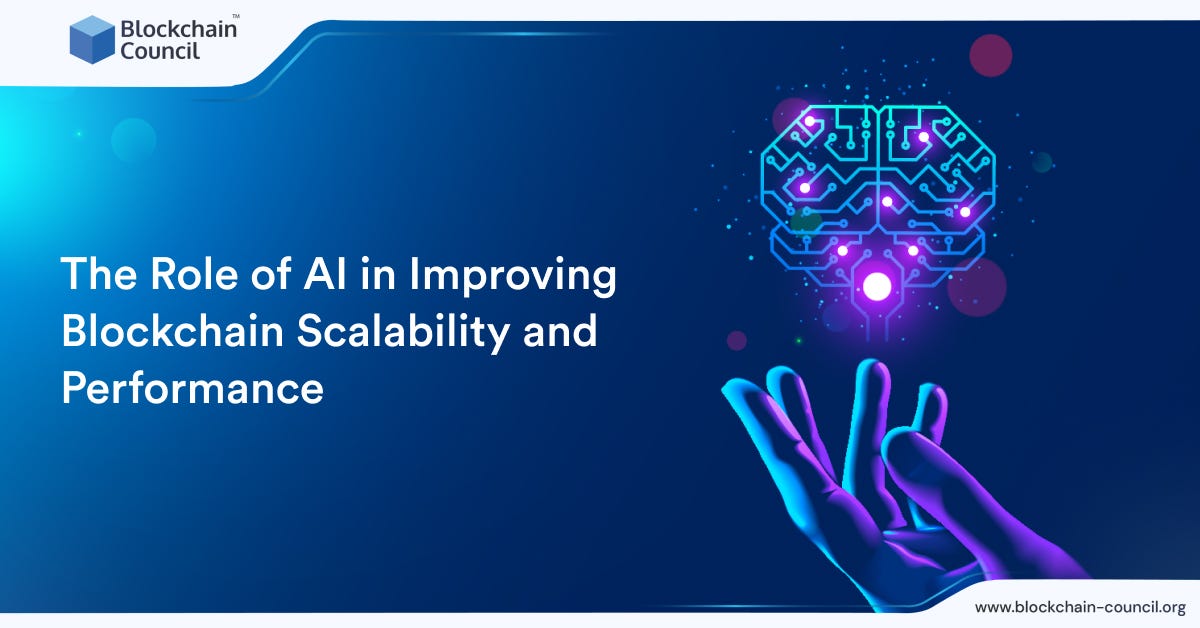 Blockchain Council™

The Role of AI in Improving Blockchain Scalability and Performance

www.blockchain-council.org